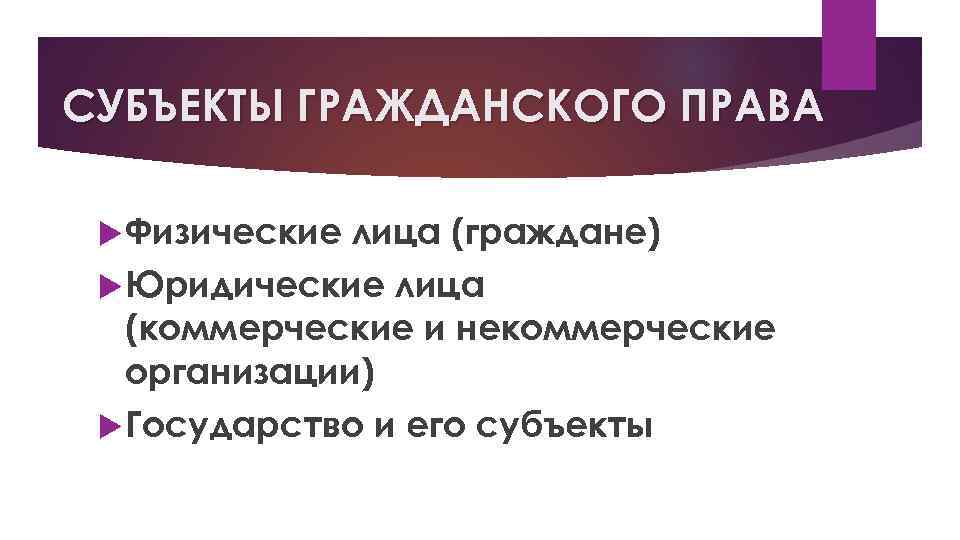 СУБЪЕКТЫ ГРАЖДАНСКОГО ПРАВА

Физические лица (граждане)

Юридические лица (коммерческие и некоммерческие организации)

Государство и его субъекты